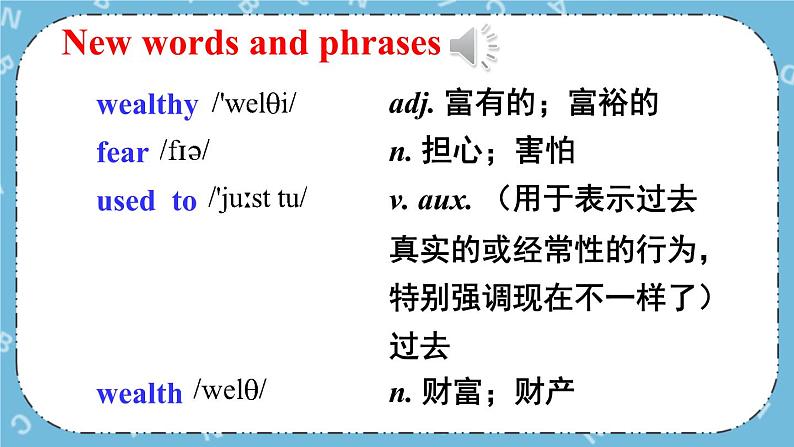 New words and phrases

wealthy /'welθi/ adj. 富有的；富裕的

fear /fɪə/ n. 担心；害怕

used to /'juːst tu/ v. aux. （用于表示过去真实的或经常性的行为，特别强调现在不一样了）过去

wealth /welθ/ n. 财富；财产